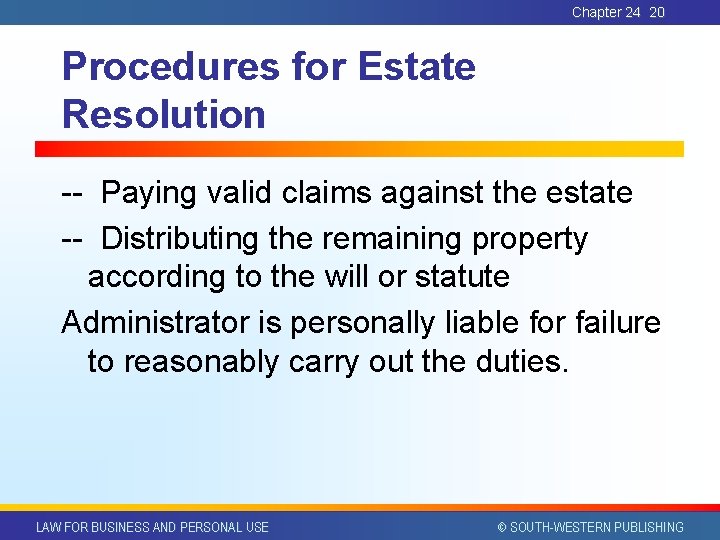 Chapter 24 20

Procedures for Estate Resolution

-- Paying valid claims against the estate

-- Distributing the remaining property according to the will or statute

Administrator is personally liable for failure to reasonably carry out the duties.

LAW FOR BUSINESS AND PERSONAL USE

© SOUTH-WESTERN PUBLISHING